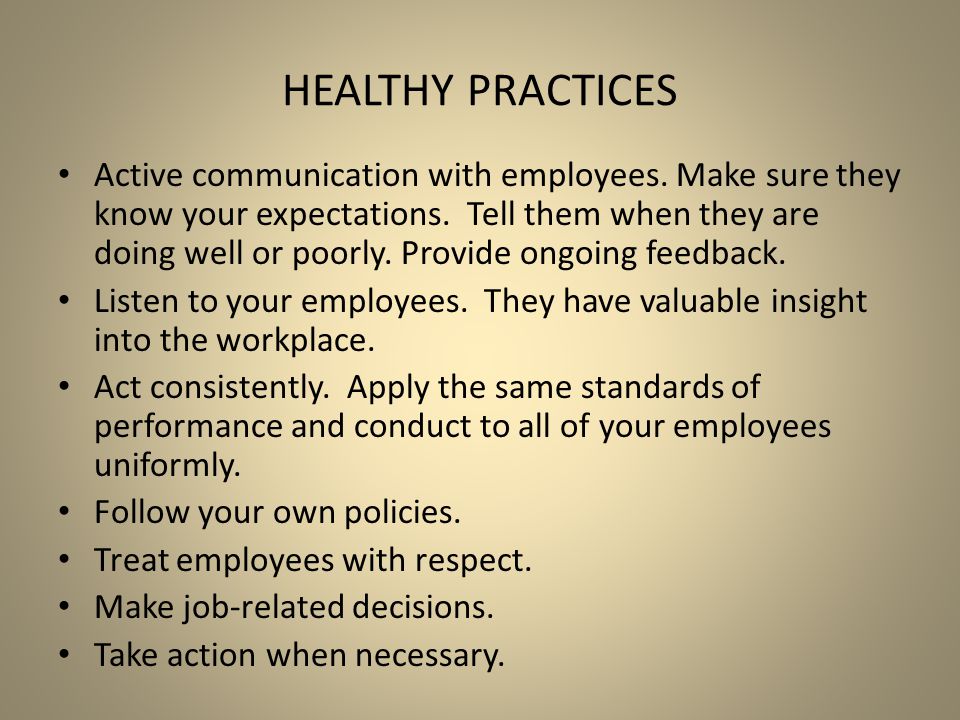 HEALTHY PRACTICES

• Active communication with employees. Make sure they know your expectations. Tell them when they are doing well or poorly. Provide ongoing feedback.
• Listen to your employees. They have valuable insight into the workplace.
• Act consistently. Apply the same standards of performance and conduct to all of your employees uniformly.
• Follow your own policies.
• Treat employees with respect.
• Make job-related decisions.
• Take action when necessary.